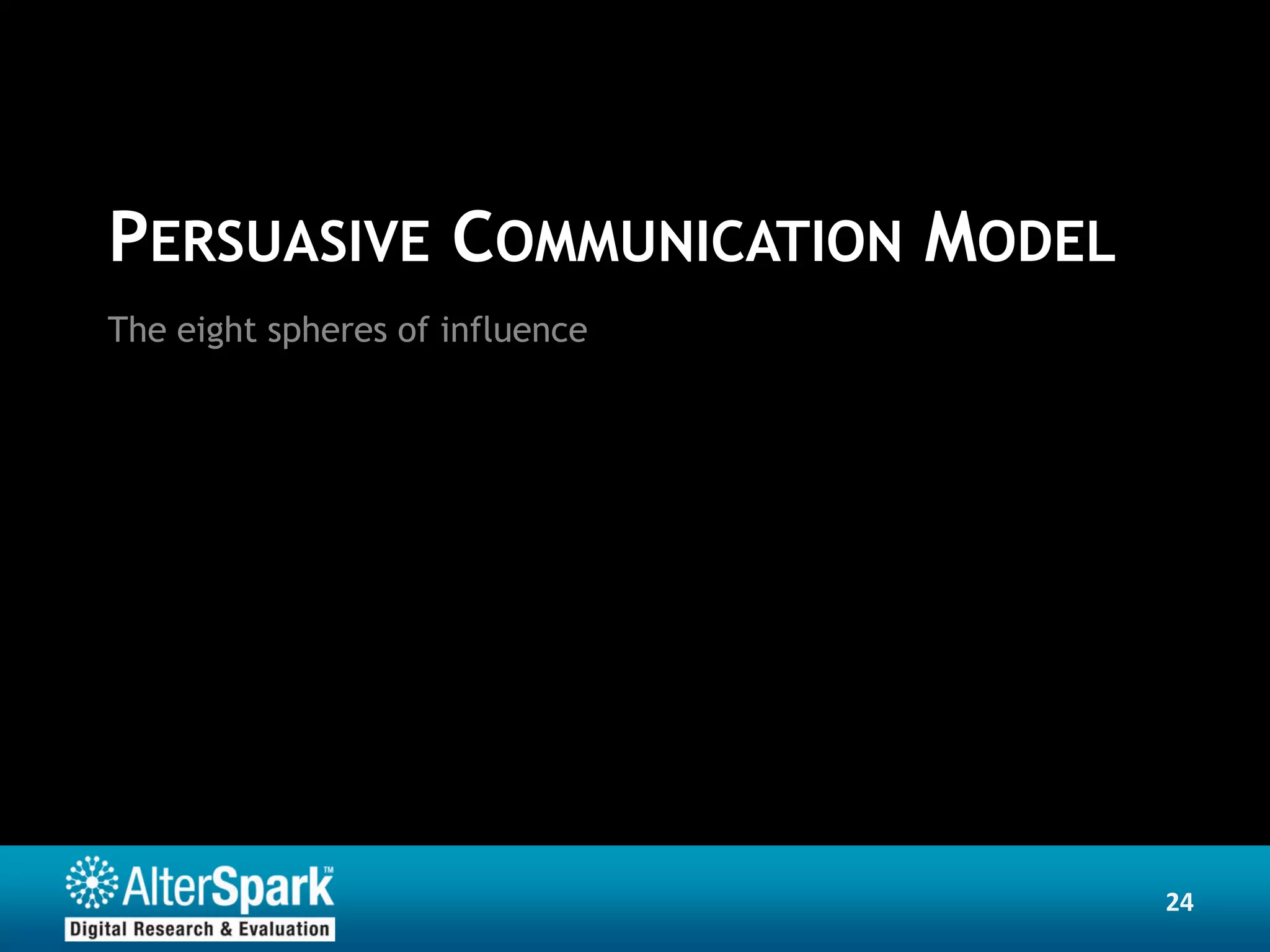 PERSUASIVE COMMUNICATION MODEL

The eight spheres of influence

AlterSpark™
Digital Research & Evaluation

24